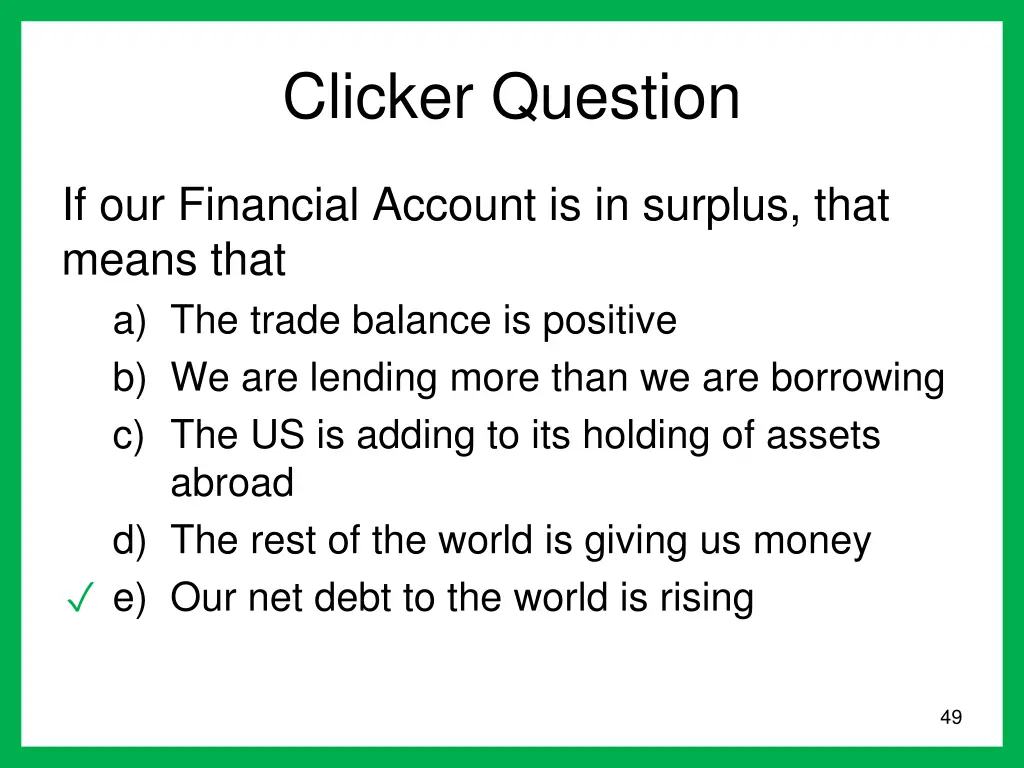 Clicker Question

If our Financial Account is in surplus, that means that

a) The trade balance is positive
b) We are lending more than we are borrowing
c) The US is adding to its holding of assets abroad
d) The rest of the world is giving us money
✓ e) Our net debt to the world is rising

49